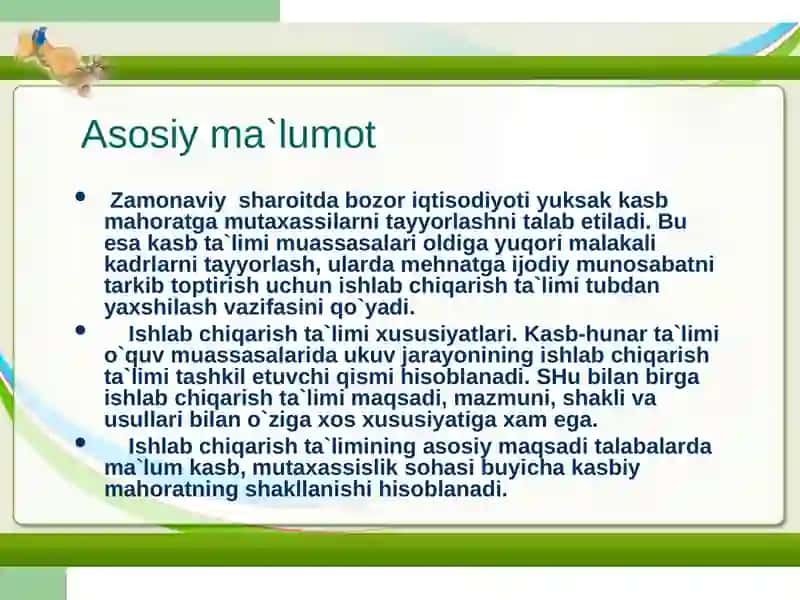 Asosiy ma`lumot

• Zamonaviy sharoitda bozor iqtisodiyoti yuksak kasb mahoratga mutaxassilarni tayyorlashni talab etiladi. Bu esa kasb ta`limi muassasalari oldiga yuqori malakali kadrlarni tayyorlash, ularda mehnatga ijodiy munosabatni tarkib toptirish uchun ishlab chiqarish ta`limi tubdan yaxshilash vazifasini qo`yadi.

• Ishlab chiqarish ta`limi xususiyatlari. Kasb-hunar ta`limi o`quv muassasalarida ukuv jarayonining ishlab chiqarish ta`limi tashkil etuvchi qismi hisoblanadi. SHu bilan birga ishlab chiqarish ta`limi maqsadi, mazmuni, shakli va usullari bilan o`ziga xos xususiyatiga xam ega.

• Ishlab chiqarish ta`limining asosiy maqsadi talabalarda ma`lum kasb, mutaxassislik sohasi buyicha kasbiy mahoratning shakllanishi hisoblanadi.